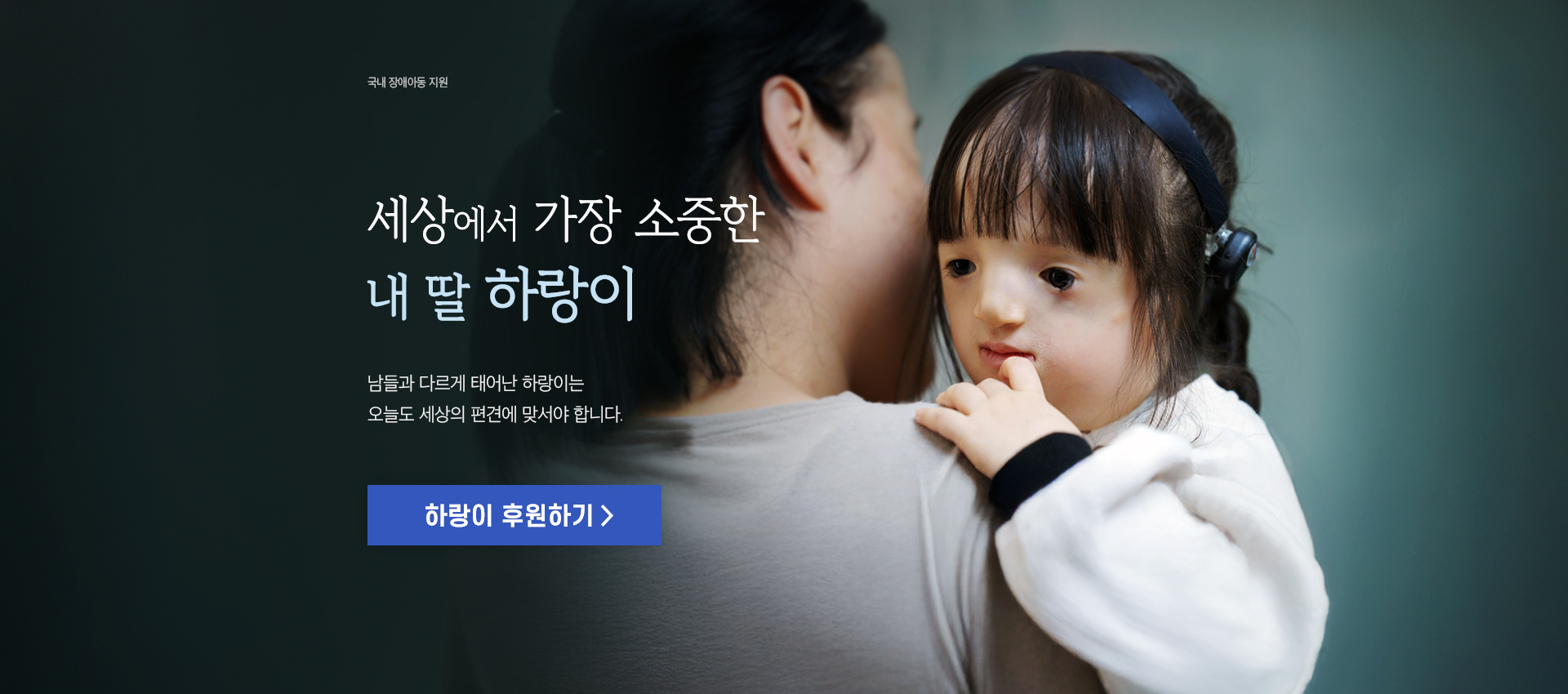 국내 장애아동 지원

세상에서 가장 소중한
내 딸 하랑이

남들과 다르게 태어난 하랑이는
오늘도 세상의 편견에 맞서야 합니다.

하랑이 후원하기 >